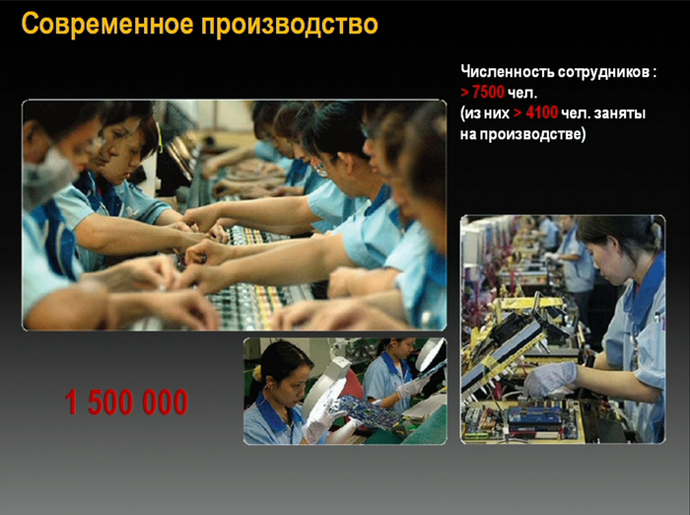 Современное производство

Численность сотрудников :
> 7500 чел.
(из них > 4100 чел. заняты на производстве)

1 500 000